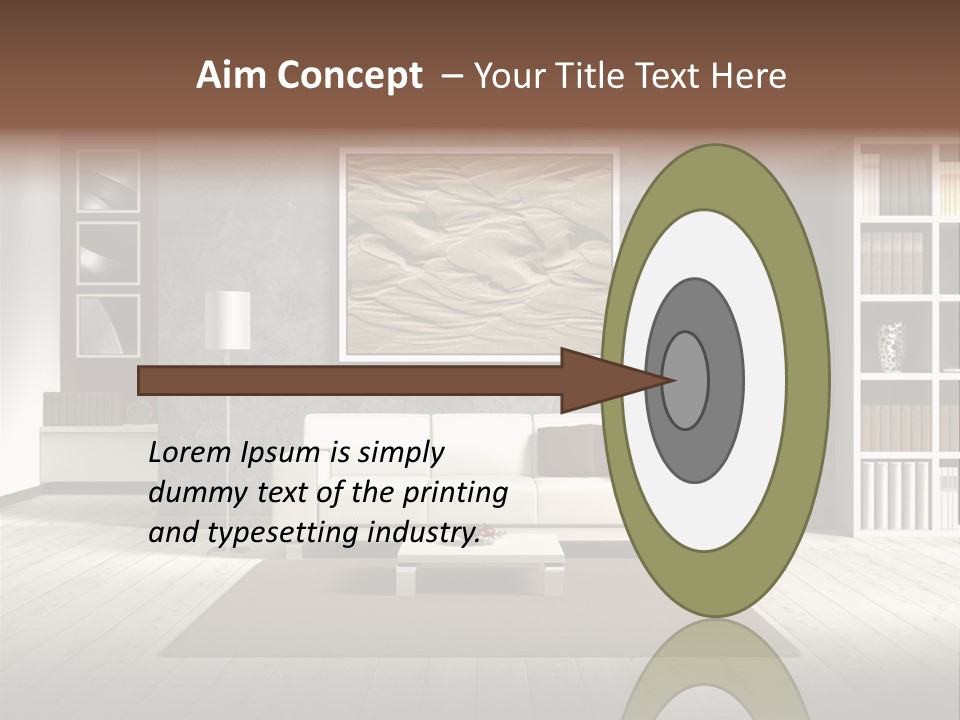 Aim Concept – Your Title Text Here

Lorem Ipsum is simply dummy text of the printing and typesetting industry.